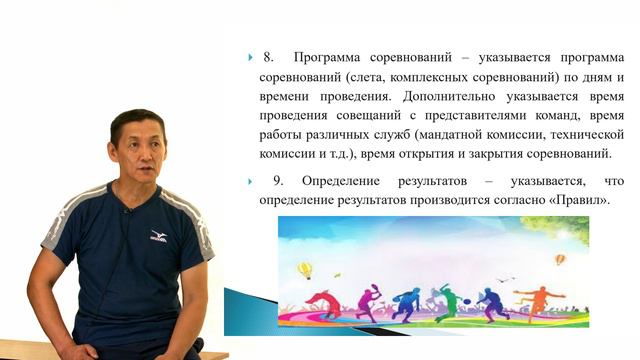 8. Программа соревнований – указывается программа соревнований (слета, комплексных соревнований) по дням и времени проведения. Дополнительно указывается время проведения совещаний с представителями команд, время работы различных служб (мандатной комиссии, технической комиссии и т.д.), время открытия и закрытия соревнований.

9. Определение результатов – указывается, что определение результатов производится согласно «Правил».